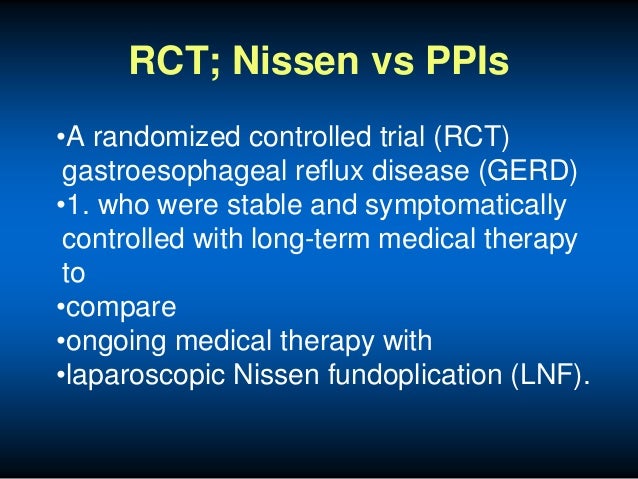 RCT; Nissen vs PPIs

•A randomized controlled trial (RCT) gastroesophageal reflux disease (GERD)
•1. who were stable and symptomatically controlled with long-term medical therapy to
•compare
•ongoing medical therapy with
•laparoscopic Nissen fundoplication (LNF).